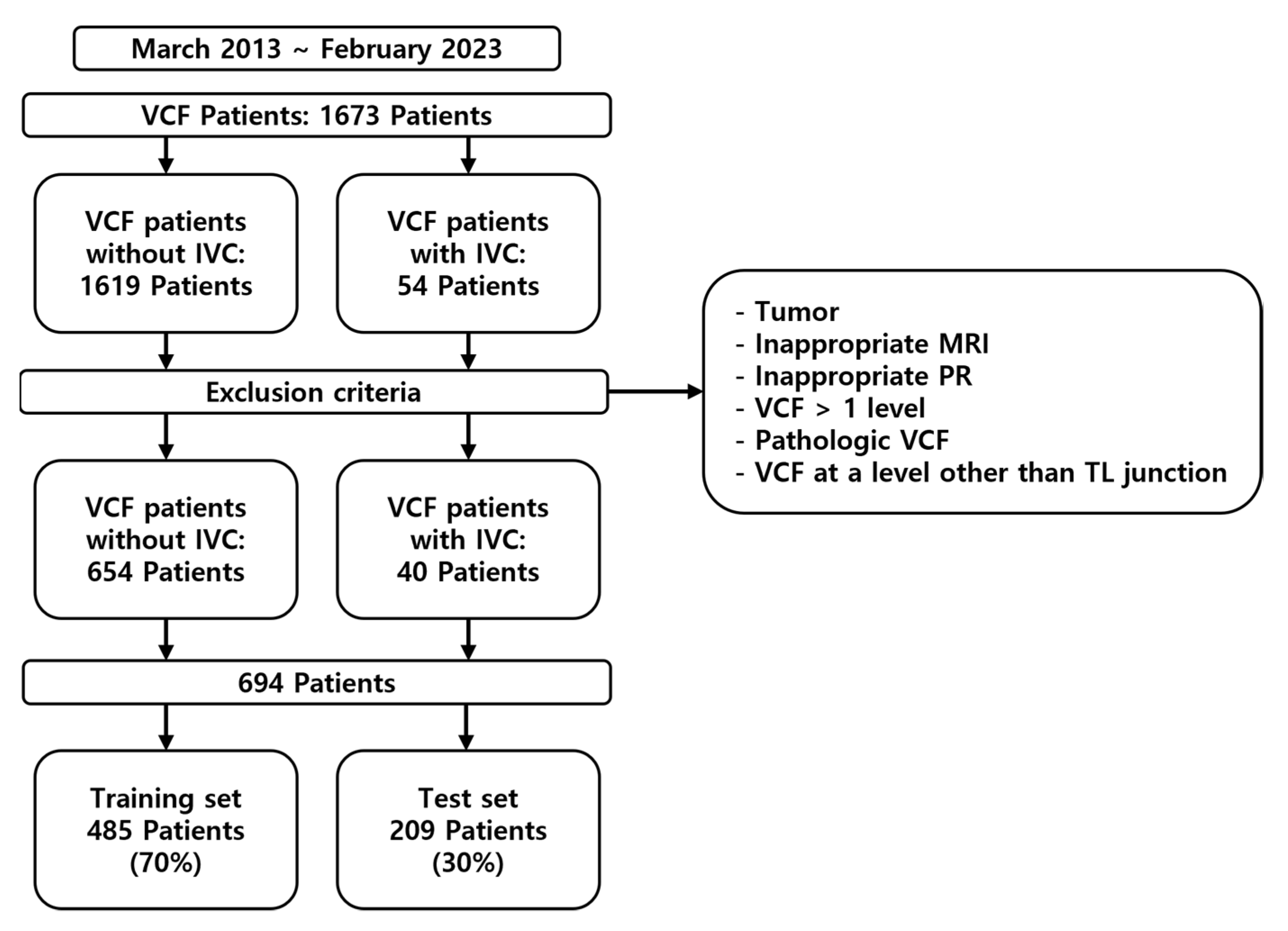 March 2013 ~ February 2023

VCF Patients: 1673 Patients

VCF patients without IVC: 1619 Patients

VCF patients with IVC: 54 Patients

Exclusion criteria

- Tumor
- Inappropriate MRI
- Inappropriate PR
- VCF > 1 level
- Pathologic VCF
- VCF at a level other than TL junction

VCF patients without IVC: 654 Patients

VCF patients with IVC: 40 Patients

694 Patients

Training set 485 Patients (70%)

Test set 209 Patients (30%)